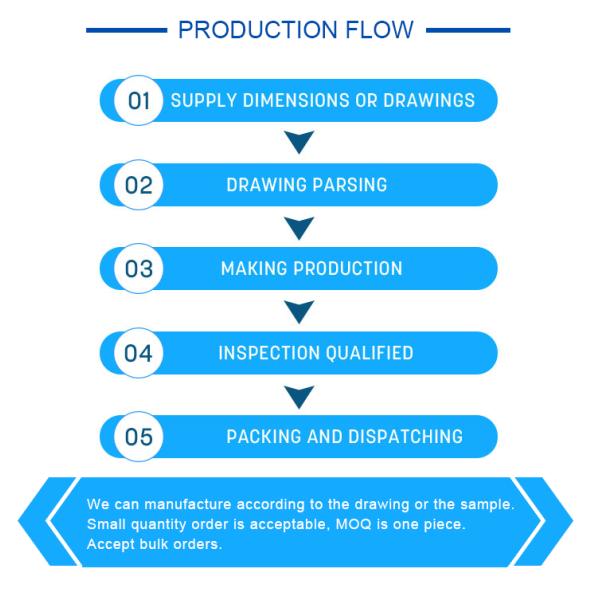 PRODUCTION FLOW

01 SUPPLY DIMENSIONS OR DRAWINGS

02 DRAWING PARSING

03 MAKING PRODUCTION

04 INSPECTION QUALIFIED

05 PACKING AND DISPATCHING

We can manufacture according to the drawing or the sample.
Small quantity order is acceptable, MOQ is one piece.
Accept bulk orders.